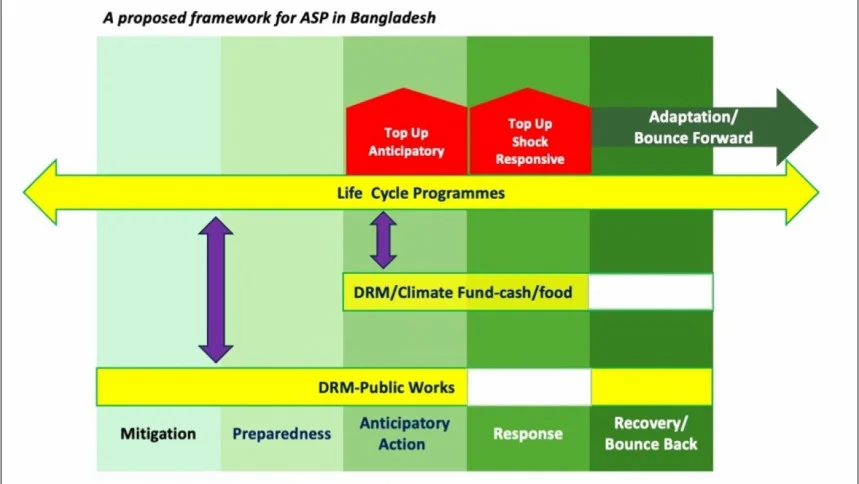 A proposed framework for ASP in Bangladesh

Top Up Anticipatory

Top Up Shock Responsive

Adaptation/ Bounce Forward

Life Cycle Programmes

DRM/Climate Fund-cash/food

DRM-Public Works

Mitigation

Preparedness

Anticipatory Action

Response

Recovery/ Bounce Back